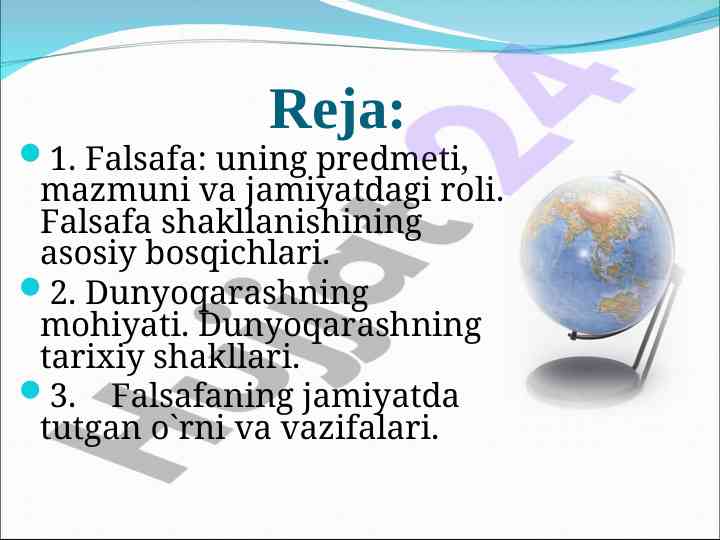 Reja:

1. Falsafa: uning predmeti, mazmuni va jamiyatdagi roli. Falsafa shakllanishining asosiy bosqichlari.

2. Dunyoqarashning mohiyati. Dunyoqarashning tarixiy shakllari.

3. Falsafaning jamiyatda tutgan o`rni va vazifalari.

Hujjat24